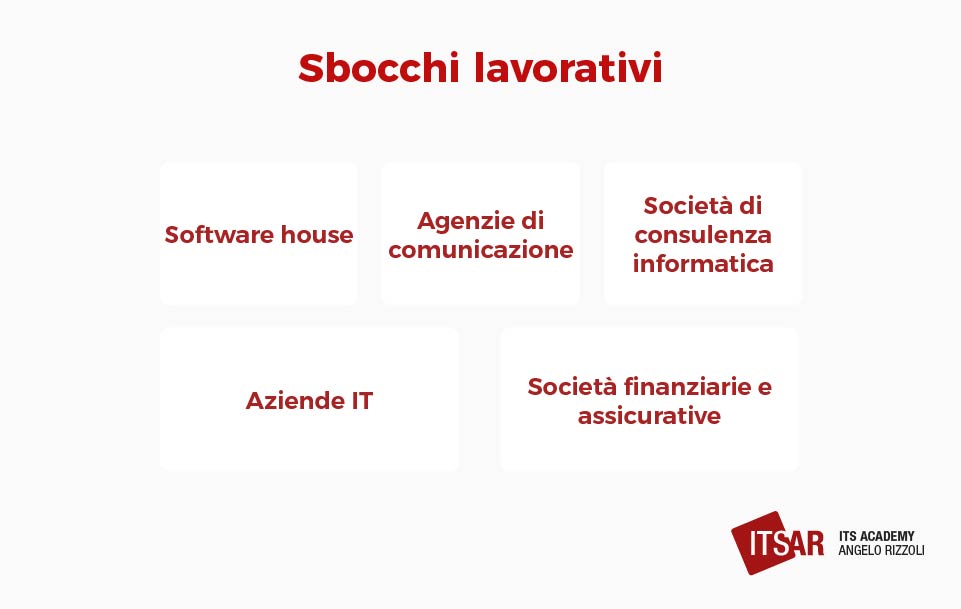 Sbocchi lavorativi

Software house

Agenzie di comunicazione

Società di consulenza informatica

Aziende IT

Società finanziarie e assicurative

ITSAR ITS ACADEMY ANGELO RIZZOLI